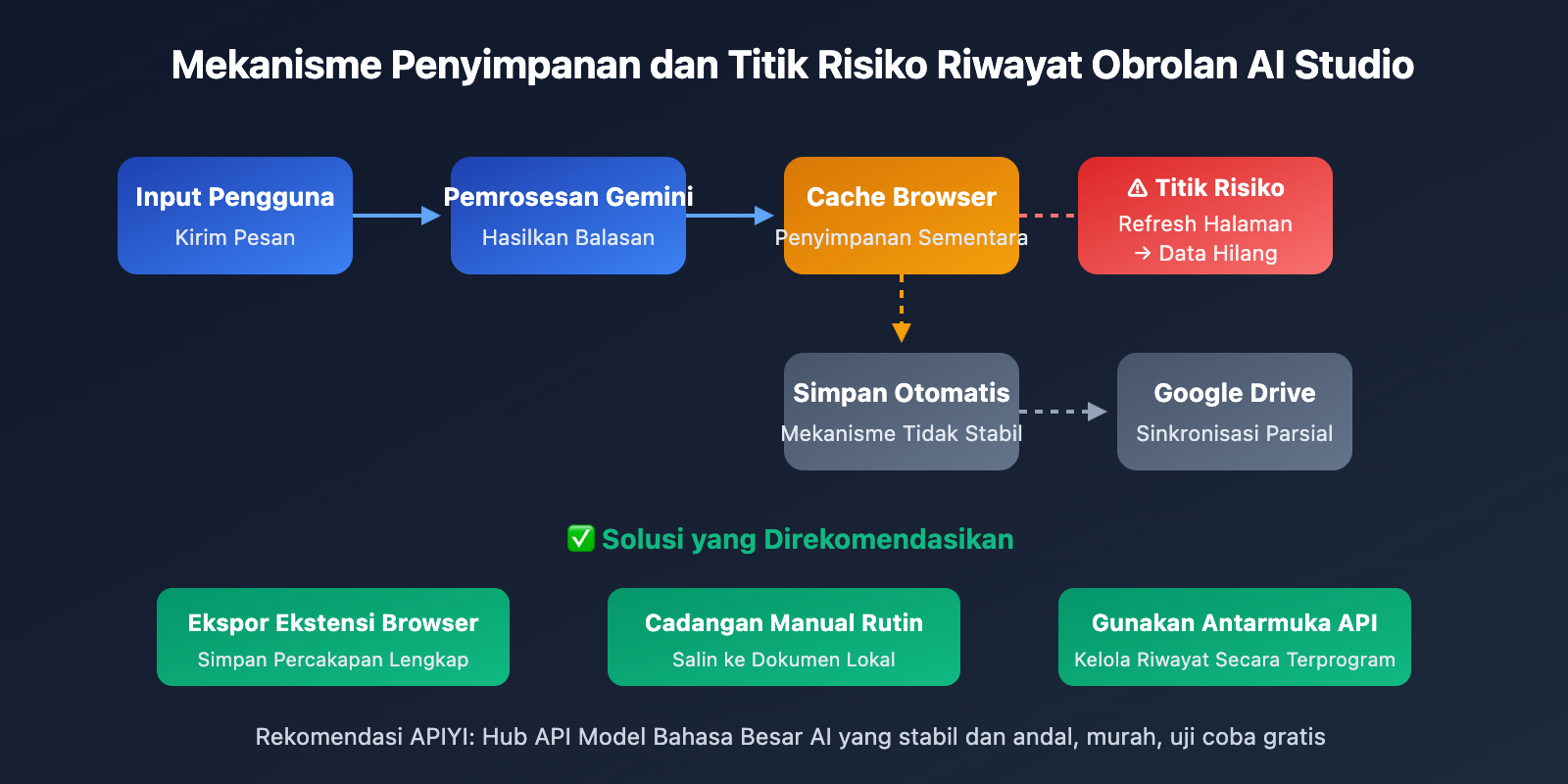 Mekanisme Penyimpanan dan Titik Risiko Riwayat Obrolan AI Studio

Input Pengguna
Kirim Pesan

Pemrosesan Gemini
Hasilkan Balasan

Cache Browser
Penyimpanan Sementara

⚠ Titik Risiko
Refresh Halaman
→ Data Hilang

Simpan Otomatis
Mekanisme Tidak Stabil

Google Drive
Sinkronisasi Parsial

✅ Solusi yang Direkomendasikan

Ekspor Ekstensi Browser
Simpan Percakapan Lengkap

Cadangan Manual Rutin
Salin ke Dokumen Lokal

Gunakan Antarmuka API
Kelola Riwayat Secara Terprogram

Rekomendasi APIYI: Hub API Model Bahasa Besar AI yang stabil dan andal, murah, uji coba gratis